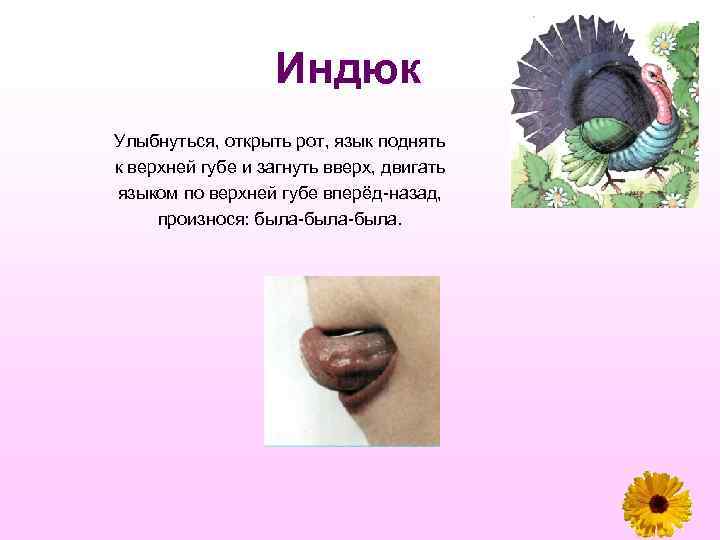 Индюк

Улыбнуться, открыть рот, язык поднять к верхней губе и загнуть вверх, двигать языком по верхней губе вперёд-назад, произнося: была-была-была.